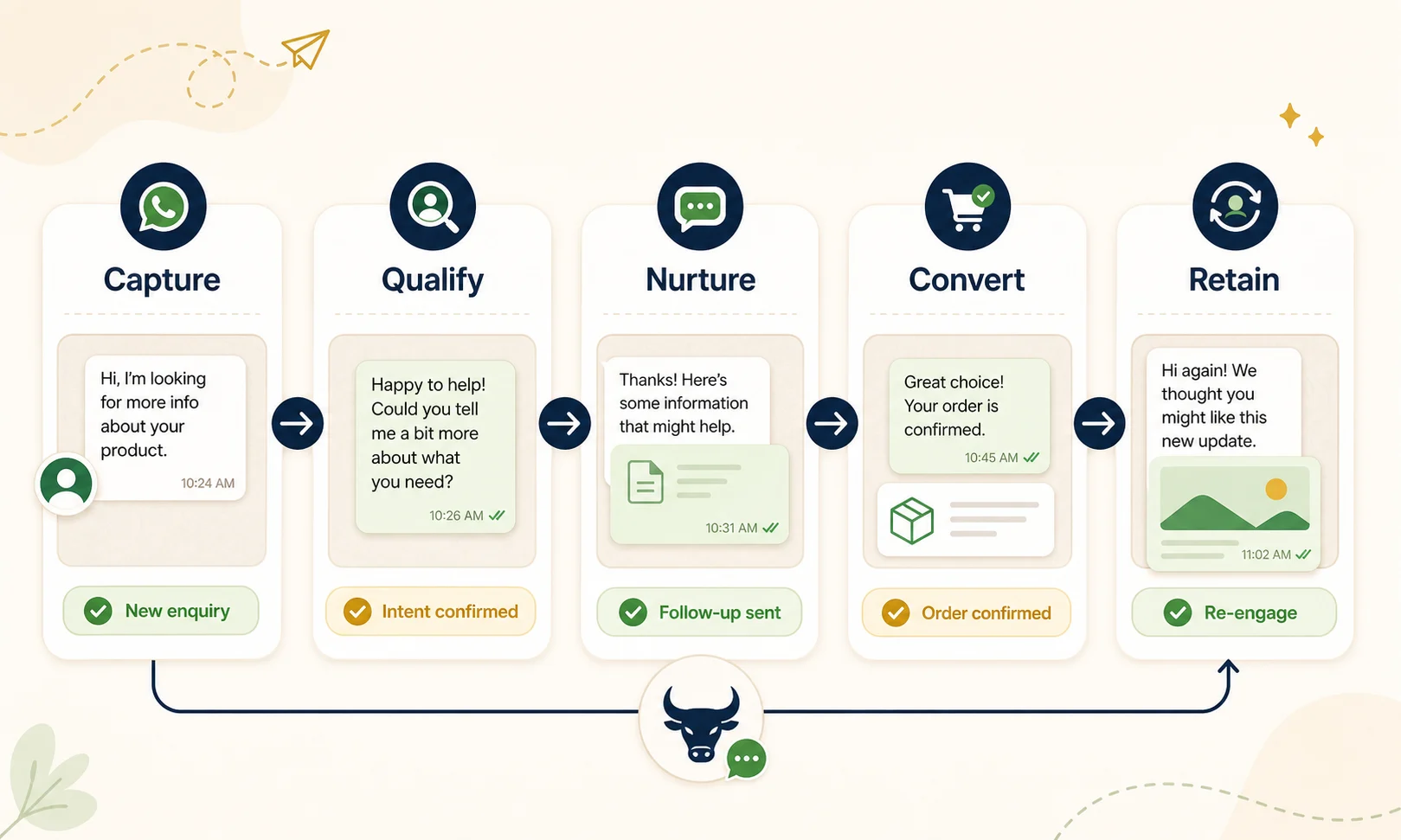 Capture

Hi, I'm looking for more info about your product.

10:24 AM

New enquiry

Qualify

Happy to help! Could you tell me a bit more about what you need?

10:26 AM

Intent confirmed

Nurture

Thanks! Here's some information that might help.

10:31 AM

Follow-up sent

Convert

Great choice! Your order is confirmed.

10:45 AM

Order confirmed

Retain

Hi again! We thought you might like this new update.

11:02 AM

Re-engage